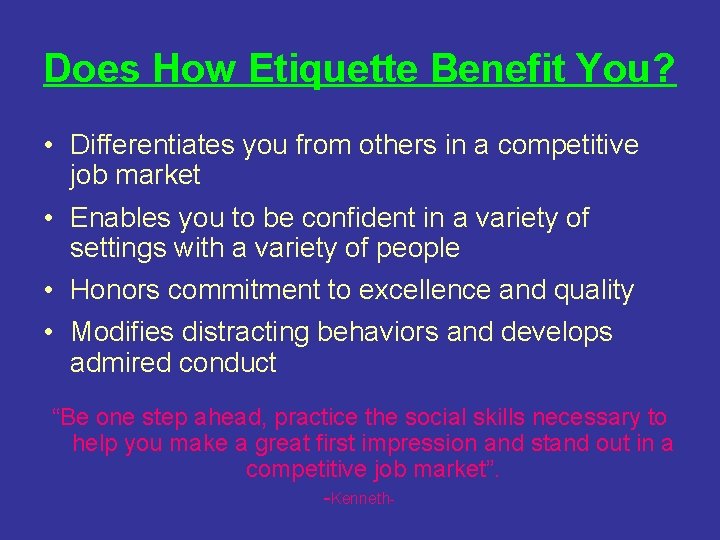 Does How Etiquette Benefit You?

• Differentiates you from others in a competitive job market

• Enables you to be confident in a variety of settings with a variety of people

• Honors commitment to excellence and quality

• Modifies distracting behaviors and develops admired conduct

“Be one step ahead, practice the social skills necessary to help you make a great first impression and stand out in a competitive job market”.

-Kenneth-